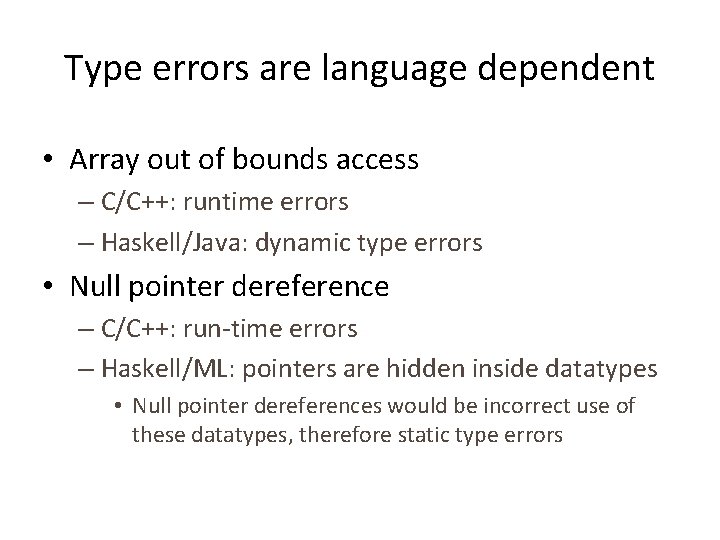 Type errors are language dependent

• Array out of bounds access
– C/C++: runtime errors
– Haskell/Java: dynamic type errors
• Null pointer dereference
– C/C++: run-time errors
– Haskell/ML: pointers are hidden inside datatypes
• Null pointer dereferences would be incorrect use of these datatypes, therefore static type errors